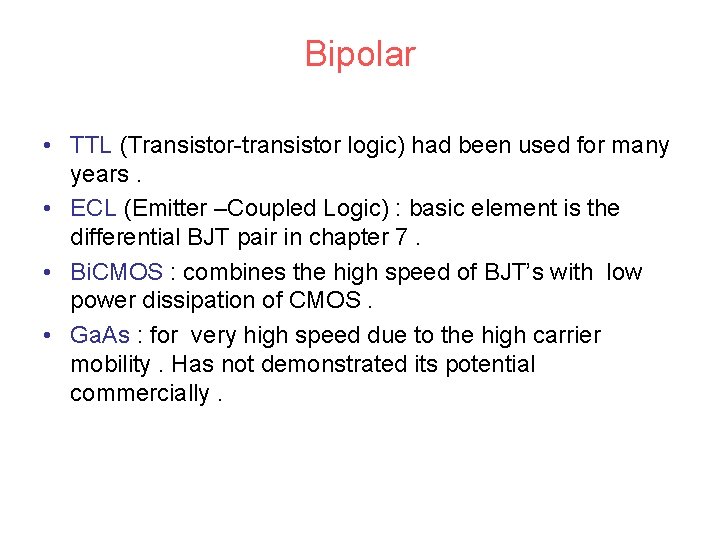 Bipolar

• TTL (Transistor-transistor logic) had been used for many years .

• ECL (Emitter –Coupled Logic) : basic element is the differential BJT pair in chapter 7 .

• BiCMOS : combines the high speed of BJT's with low power dissipation of CMOS .

• GaAs : for very high speed due to the high carrier mobility . Has not demonstrated its potential commercially .